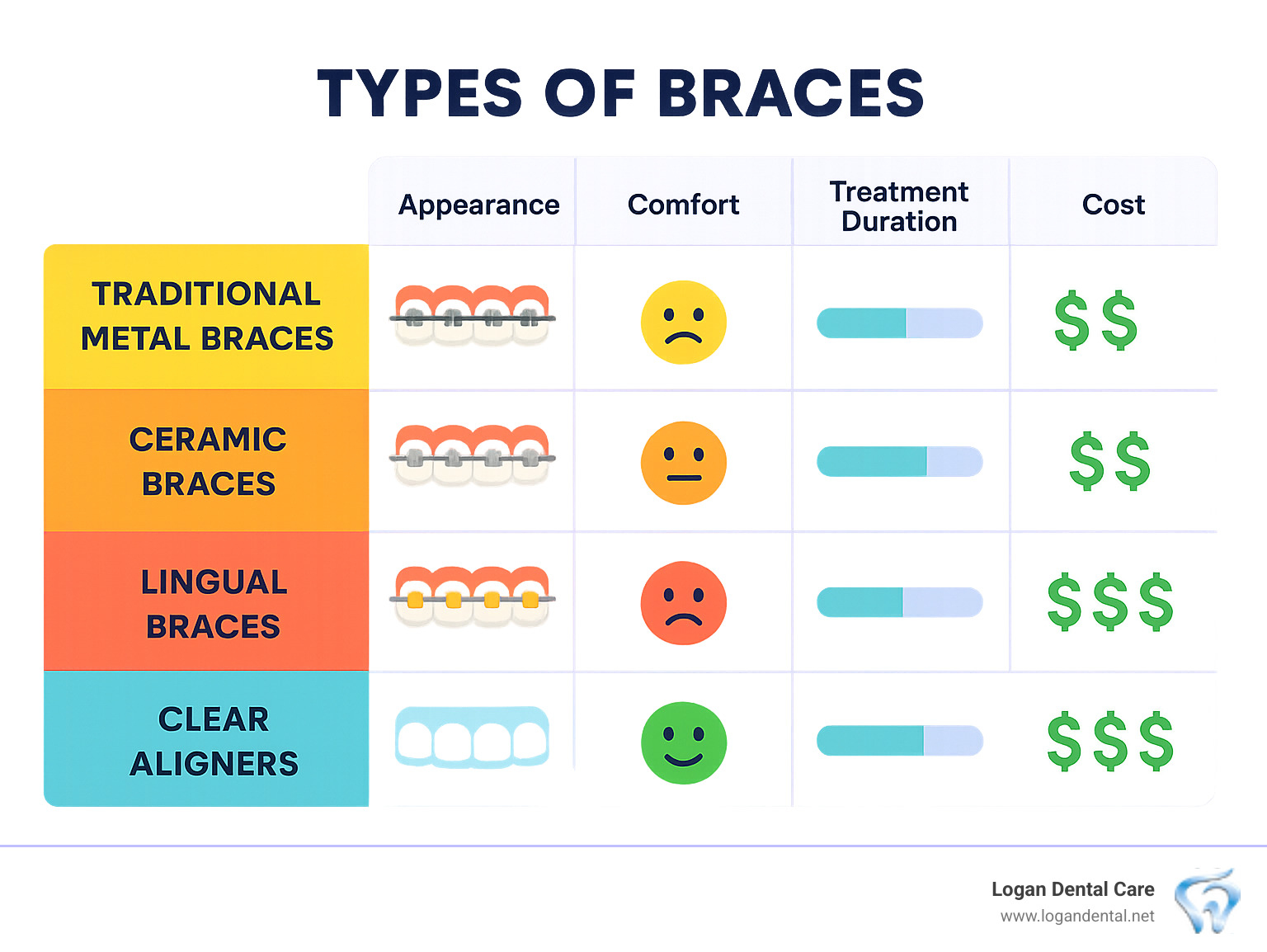 TYPES OF BRACES

| | Appearance | Comfort | Treatment Duration | Cost |
|---|---|---|---|---|
| TRADITIONAL METAL BRACES | | | | $$ |
| CERAMIC BRACES | | | | $$ |
| LINGUAL BRACES | | | | $$$ |
| CLEAR ALIGNERS | | | | $$$ |

Logan Dental Care
www.logandental.net